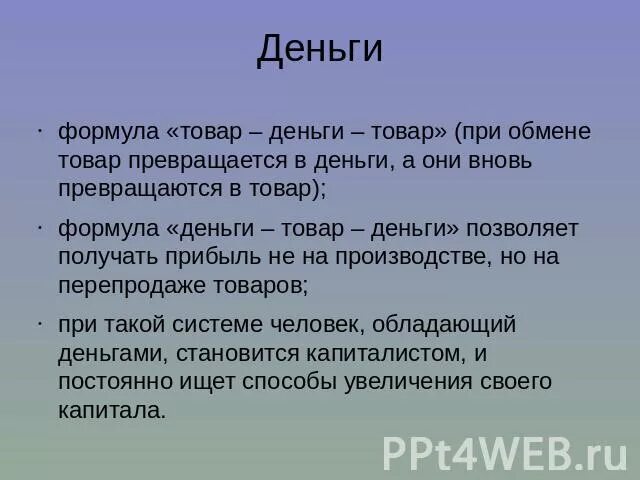 Деньги

· формула «товар – деньги – товар» (при обмене товар превращается в деньги, а они вновь превращаются в товар);

· формула «деньги – товар – деньги» позволяет получать прибыль не на производстве, но на перепродаже товаров;

· при такой системе человек, обладающий деньгами, становится капиталистом, и постоянно ищет способы увеличения своего капитала.

PPt4WEB.ru